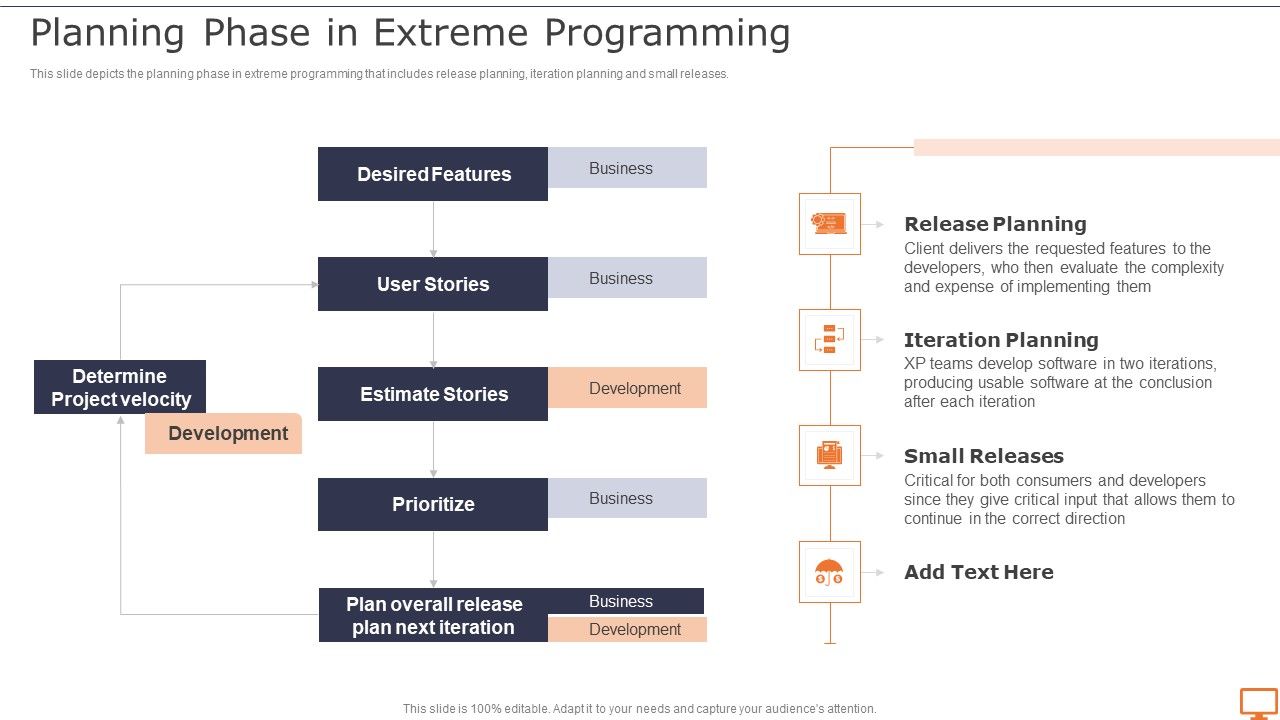 Planning Phase in Extreme Programming

This slide depicts the planning phase in extreme programming that includes release planning, iteration planning and small releases.

Desired Features
Business

User Stories
Business

Estimate Stories
Development

Prioritize
Business

Plan overall release plan next iteration
Business
Development

Determine Project velocity
Development

Release Planning
Client delivers the requested features to the developers, who then evaluate the complexity and expense of implementing them

Iteration Planning
XP teams develop software in two iterations, producing usable software at the conclusion after each iteration

Small Releases
Critical for both consumers and developers since they give critical input that allows them to continue in the correct direction

Add Text Here

This slide is 100% editable. Adapt it to your needs and capture your audience's attention.